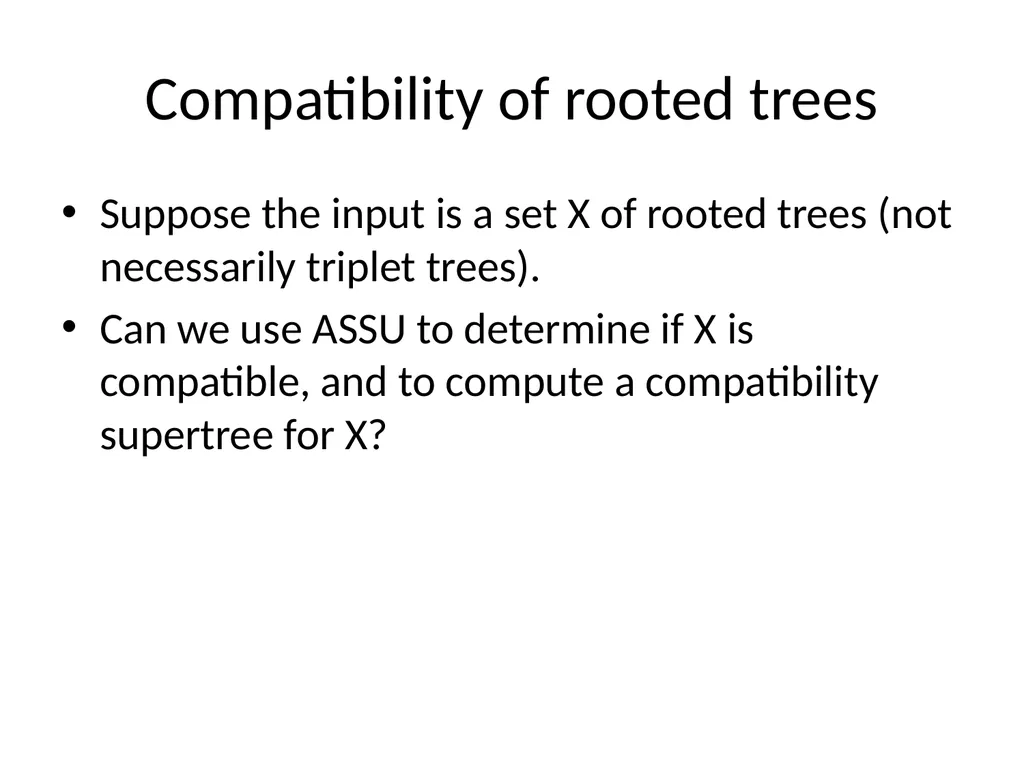 Compatibility of rooted trees

• Suppose the input is a set X of rooted trees (not necessarily triplet trees).

• Can we use ASSU to determine if X is compatible, and to compute a compatibility supertree for X?